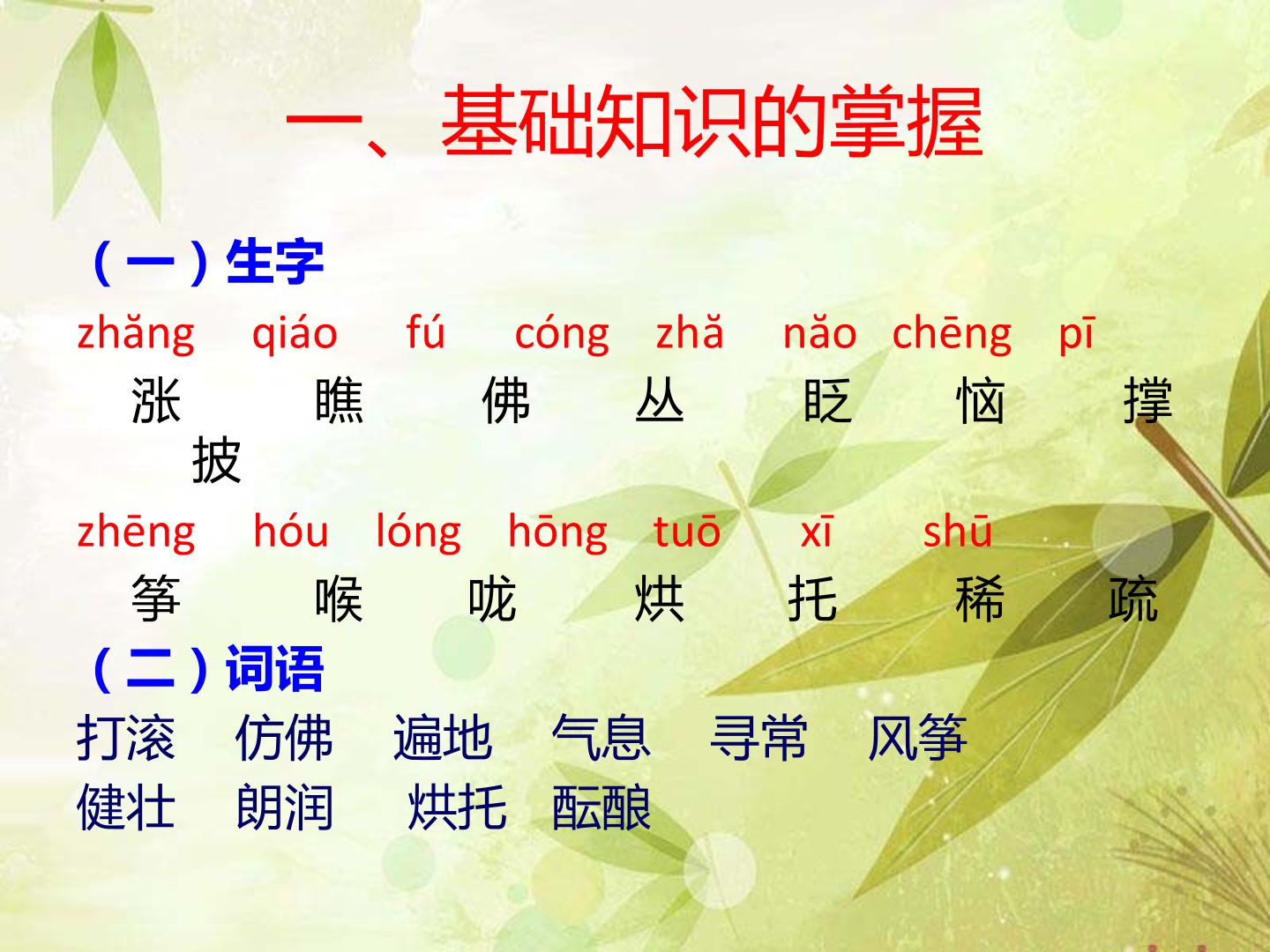 一、基础知识的掌握

（一）生字

zhǎng qiáo fú cóng zhǎ nǎo chēng pī

涨 瞧 佛 丛 眨 恼 撑 披

zhēng hóu lóng hōng tuō xī shū

筝 喉 咙 烘 托 稀 疏

（二）词语

打滚 仿佛 遍地 气息 寻常 风筝

健壮 朗润 烘托 酝酿